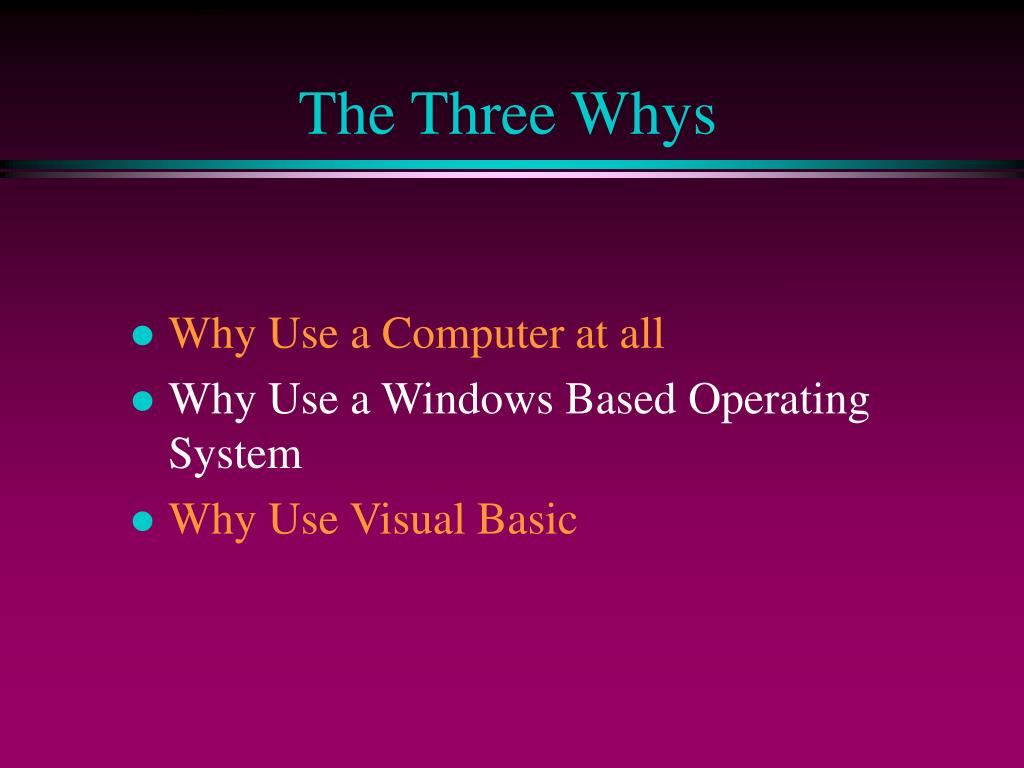 The Three Whys

- Why Use a Computer at all
- Why Use a Windows Based Operating System
- Why Use Visual Basic